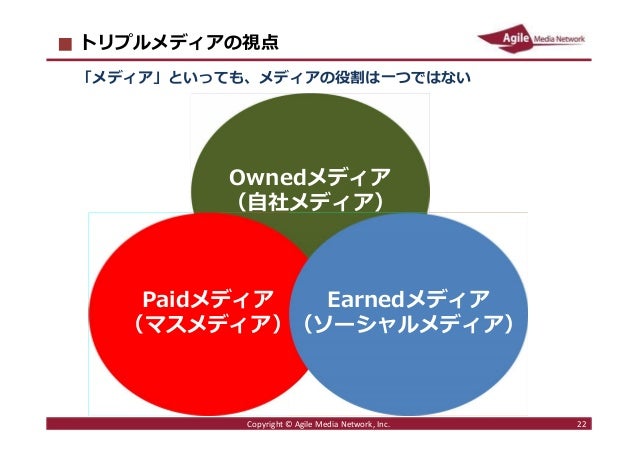 ■ トリプルメディアの視点

Agile Media Network

「メディア」といっても、メディアの役割は一つではない

Ownedメディア
（自社メディア）

Paidメディア
（マスメディア）

Earnedメディア
（ソーシャルメディア）

Copyright © Agile Media Network, Inc.

22